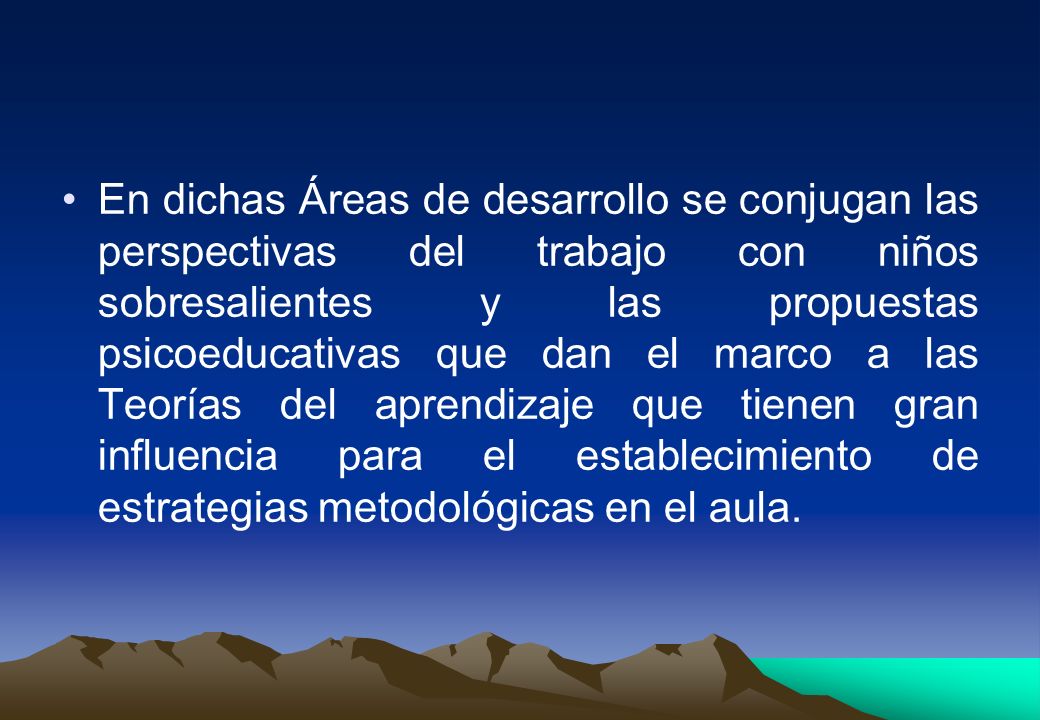 • En dichas Áreas de desarrollo se conjugan las perspectivas del trabajo con niños sobresalientes y las propuestas psicoeducativas que dan el marco a las Teorías del aprendizaje que tienen gran influencia para el establecimiento de estrategias metodológicas en el aula.